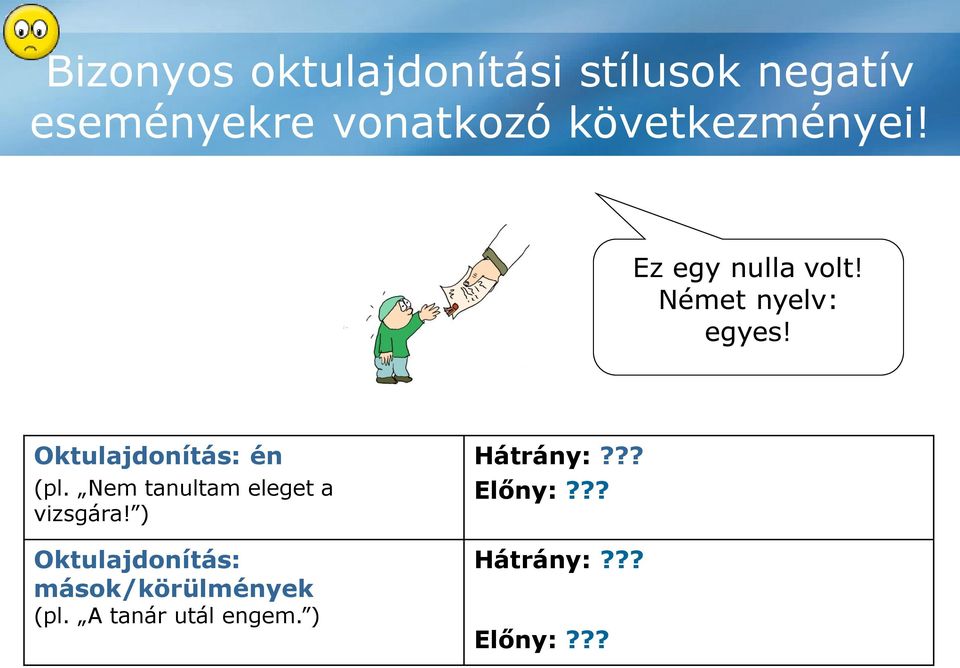 Bizonyos oktulajdonítási stílusok negatív eseményekre vonatkozó következményei!

Ez egy nulla volt! Német nyelv: egyes!

| Oktulajdonítás: én (pl. „Nem tanultam eleget a vizsgára!”) | Hátrány: ??? Előny: ??? |
|---|---|
| Oktulajdonítás: mások/körülmények (pl. „A tanár utál engem.”) | Hátrány: ??? Előny: ??? |